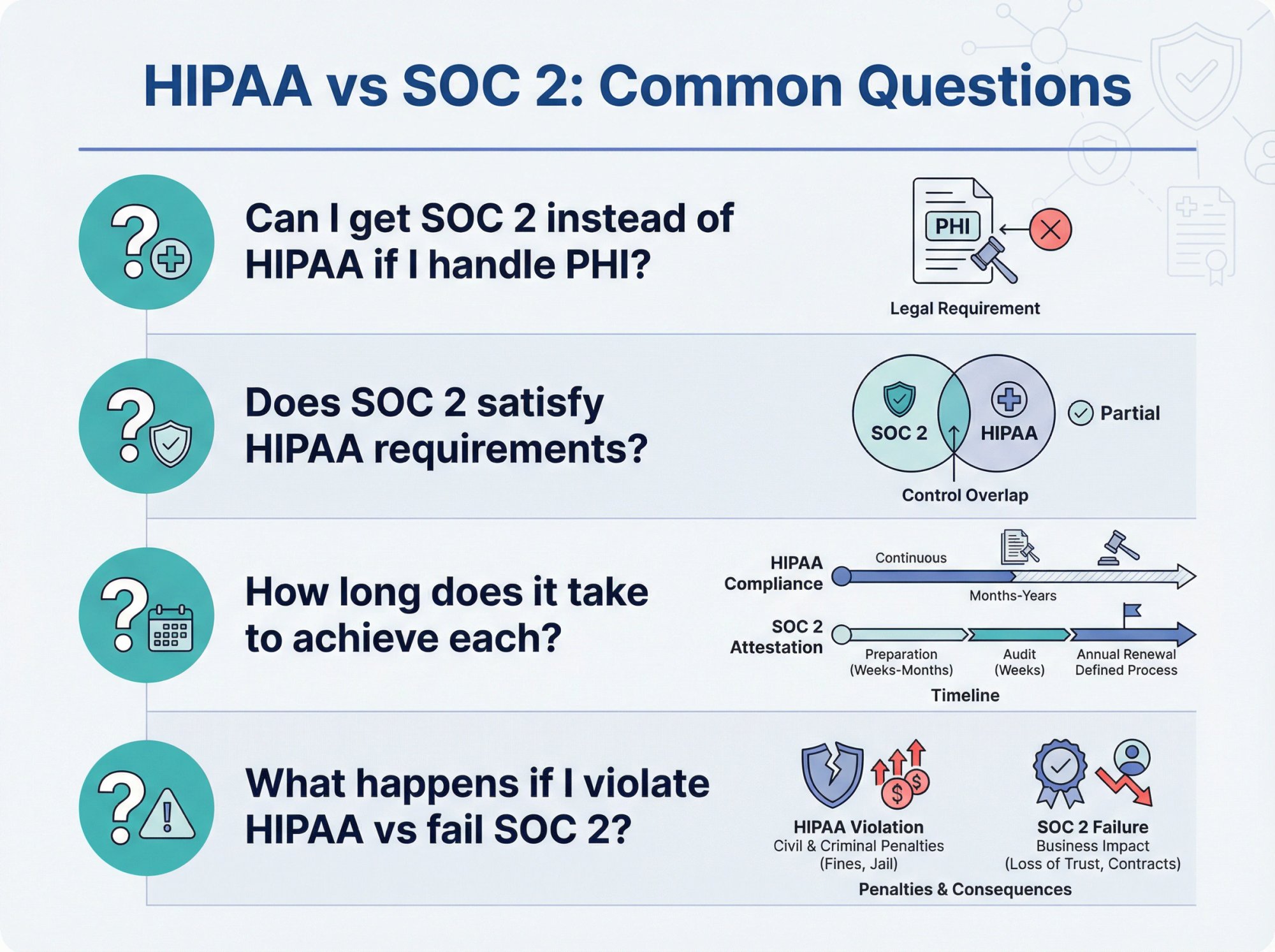 HIPAA vs SOC 2: Common Questions

Can I get SOC 2 instead of HIPAA if I handle PHI?

PHI

Legal Requirement

Does SOC 2 satisfy HIPAA requirements?

SOC 2

HIPAA

Partial

Control Overlap

How long does it take to achieve each?

HIPAA Compliance

Continuous

Months-Years

SOC 2 Attestation

Preparation (Weeks-Months)

Audit (Weeks)

Annual Renewal Defined Process

Timeline

What happens if I violate HIPAA vs fail SOC 2?

HIPAA Violation
Civil & Criminal Penalties (Fines, Jail)

SOC 2 Failure
Business Impact (Loss of Trust, Contracts)

Penalties & Consequences